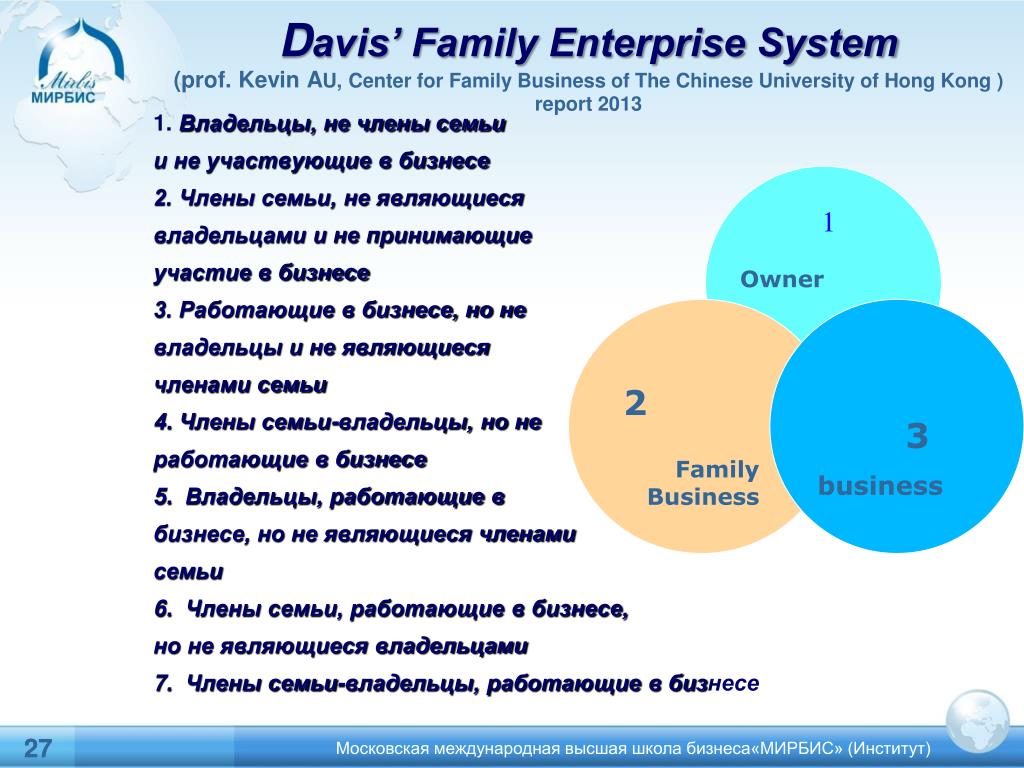 Mirbis
МИРБИС

Davis' Family Enterprise System
(prof. Kevin AU, Center for Family Business of The Chinese University of Hong Kong ) report 2013

1. Владельцы, не члены семьи и не участвующие в бизнесе
2. Члены семьи, не являющиеся владельцами и не принимающие участие в бизнесе
3. Работающие в бизнесе, но не владельцы и не являющиеся членами семьи
4. Члены семьи-владельцы, но не работающие в бизнесе
5. Владельцы, работающие в бизнесе, но не являющиеся членами семьи
6. Члены семьи, работающие в бизнесе, но не являющиеся владельцами
7. Члены семьи-владельцы, работающие в бизнесе

1
Owner
2
Family Business
3
business

27
Московская международная высшая школа бизнеса«МИРБИС» (Институт)